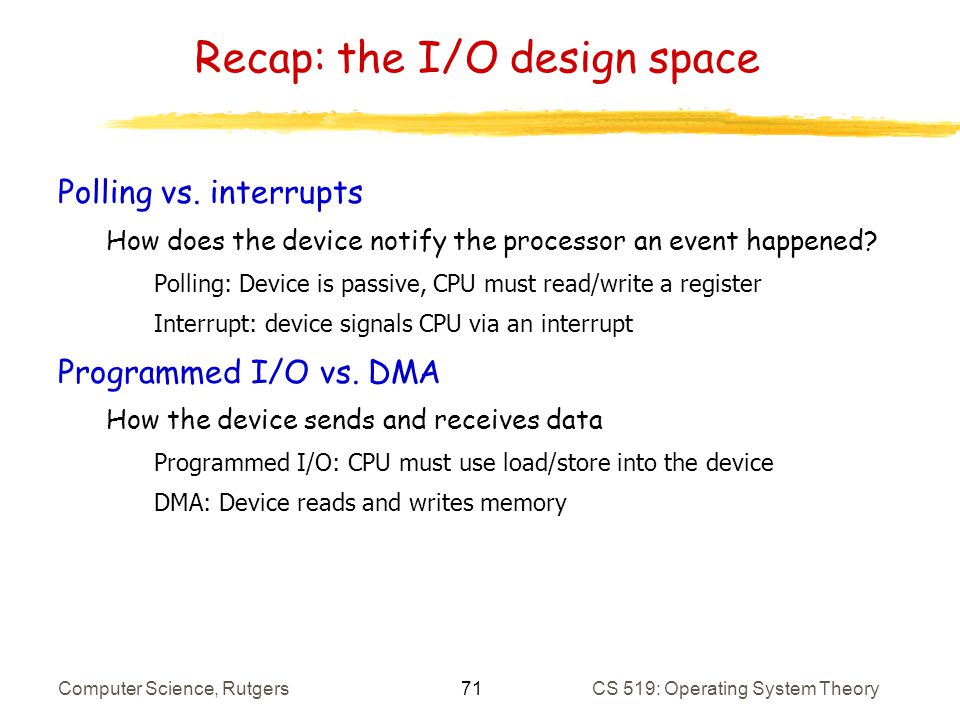 Recap: the I/O design space

Polling vs. interrupts

How does the device notify the processor an event happened?

Polling: Device is passive, CPU must read/write a register

Interrupt: device signals CPU via an interrupt

Programmed I/O vs. DMA

How the device sends and receives data

Programmed I/O: CPU must use load/store into the device

DMA: Device reads and writes memory

Computer Science, Rutgers

71

CS 519: Operating System Theory